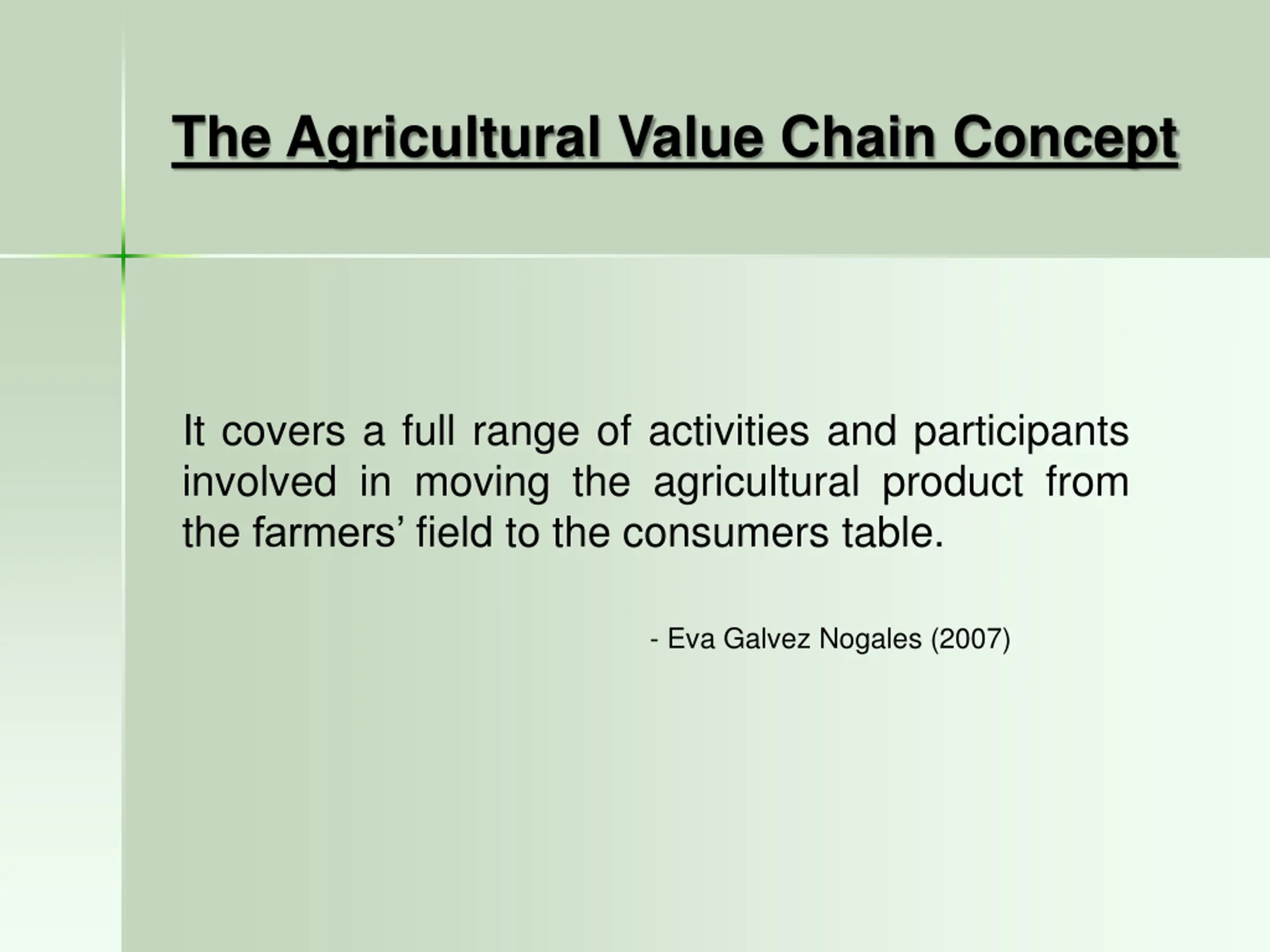 The Agricultural Value Chain Concept

It covers a full range of activities and participants involved in moving the agricultural product from the farmers’ field to the consumers table.

- Eva Galvez Nogales (2007)